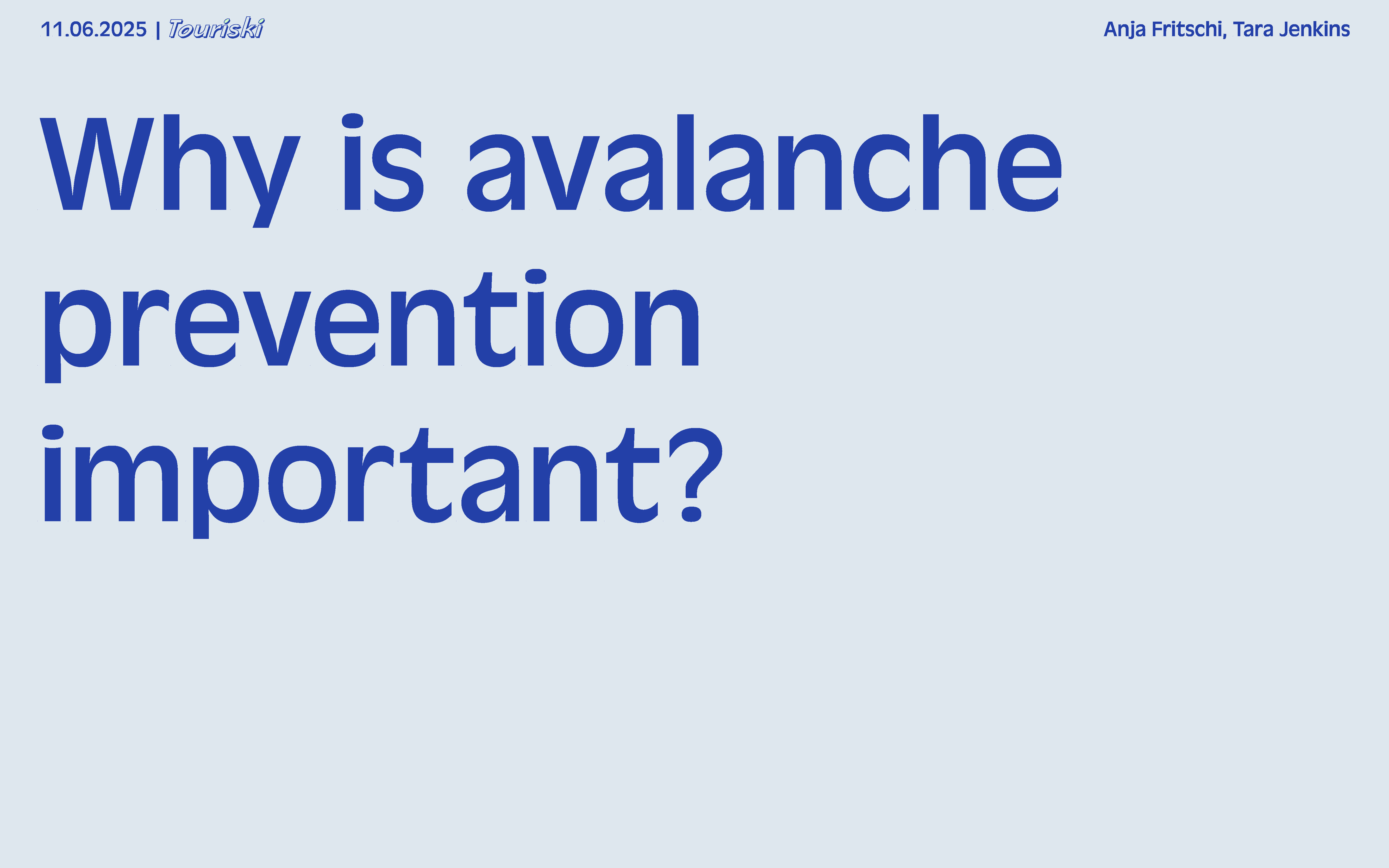 11.06.2025 | Touriski

Anja Fritschi, Tara Jenkins

Why is avalanche prevention important?